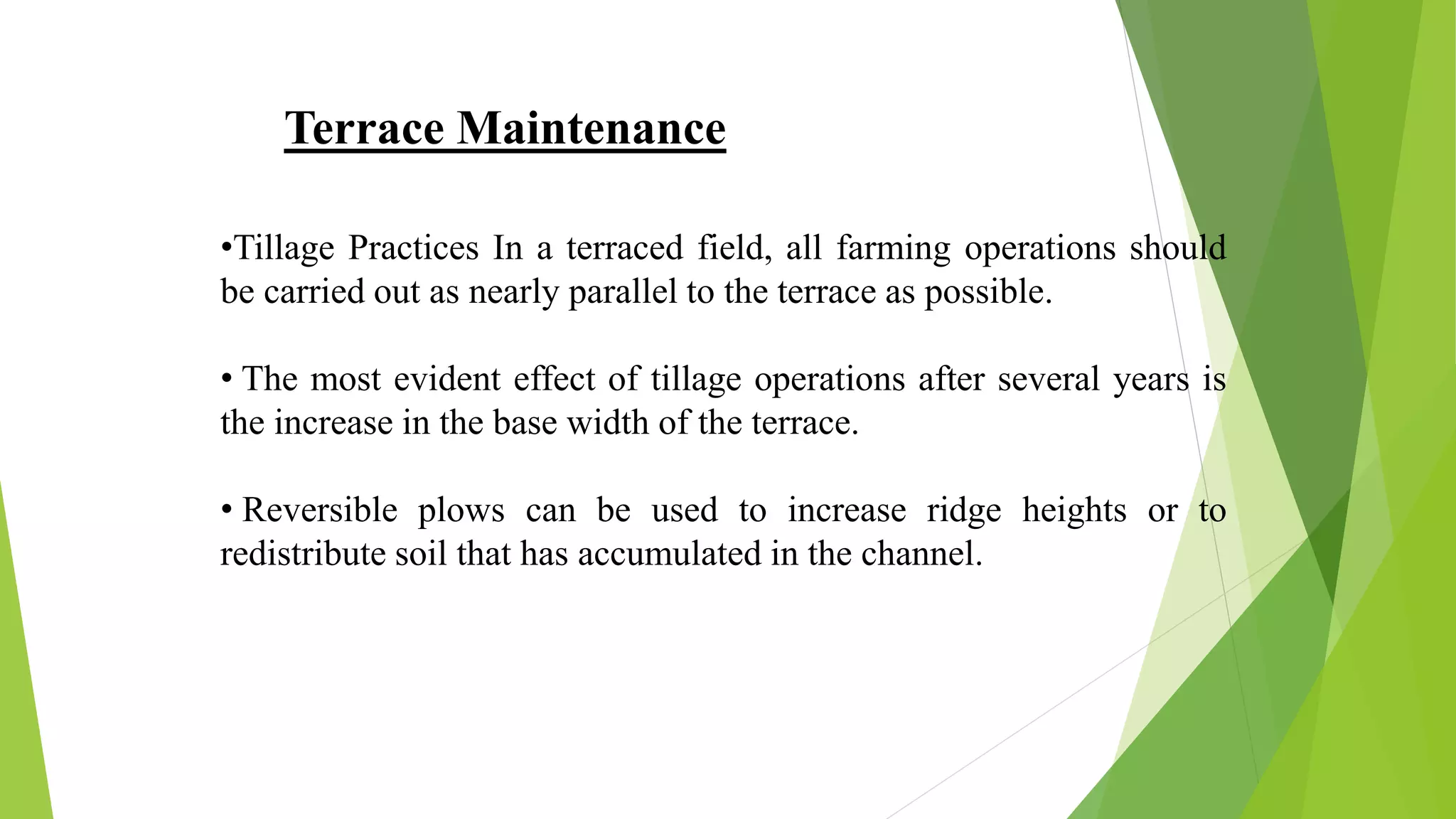 Terrace Maintenance

•Tillage Practices In a terraced field, all farming operations should be carried out as nearly parallel to the terrace as possible.

• The most evident effect of tillage operations after several years is the increase in the base width of the terrace.

• Reversible plows can be used to increase ridge heights or to redistribute soil that has accumulated in the channel.